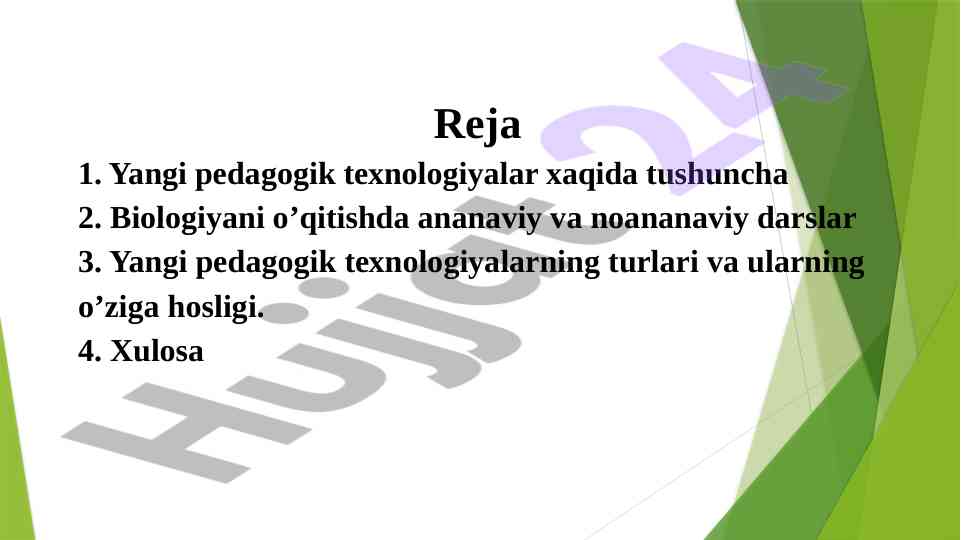 Reja

1. Yangi pedagogik texnologiyalar xaqida tushuncha
2. Biologiyani o’qitishda ananaviy va noananaviy darslar
3. Yangi pedagogik texnologiyalarning turlari va ularning o’ziga hosligi.
4. Xulosa

Hujjat24